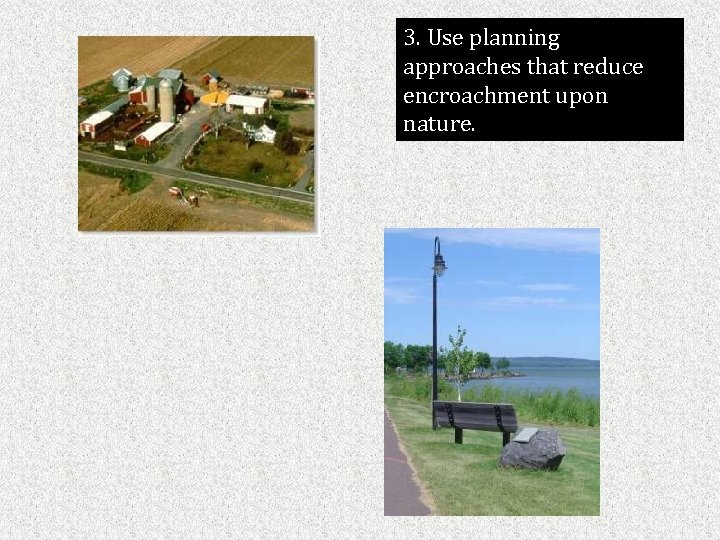 3. Use planning approaches that reduce encroachment upon nature.